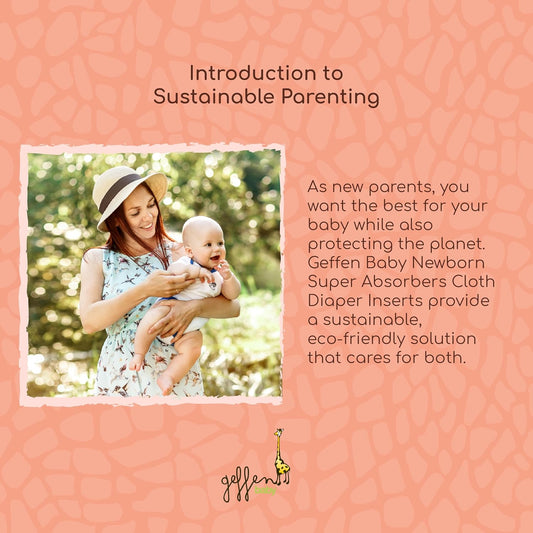 Introduction to Sustainable Parenting

As new parents, you want the best for your baby while also protecting the planet. Geffen Baby Newborn Super Absorbers Cloth Diaper Inserts provide a sustainable, eco-friendly solution that cares for both.

geffen baby